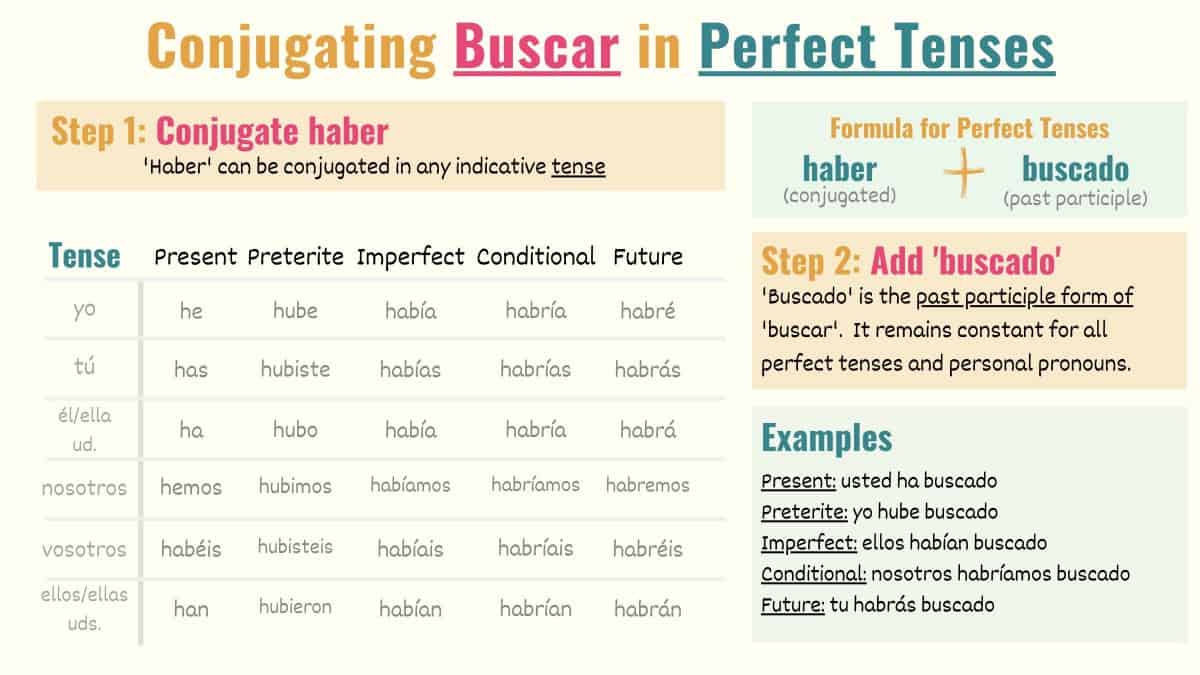 Conjugating Buscar in Perfect Tenses

Step 1: Conjugate haber
'Haber' can be conjugated in any indicative tense

| Tense | Present | Preterite | Imperfect | Conditional | Future |
|---|---|---|---|---|---|
| yo | he | hube | había | habría | habré |
| tú | has | hubiste | habías | habrías | habrás |
| él/ella ud. | ha | hubo | había | habría | habrá |
| nosotros | hemos | hubimos | habíamos | habríamos | habremos |
| vosotros | habéis | hubisteis | habíais | habríais | habréis |
| ellos/ellas uds. | han | hubieron | habían | habrían | habrán |

Formula for Perfect Tenses
haber (conjugated) + buscado (past participle)

Step 2: Add 'buscado'
'Buscado' is the past participle form of 'buscar'. It remains constant for all perfect tenses and personal pronouns.

Examples
Present: usted ha buscado
Preterite: yo hube buscado
Imperfect: ellos habían buscado
Conditional: nosotros habríamos buscado
Future: tu habrás buscado